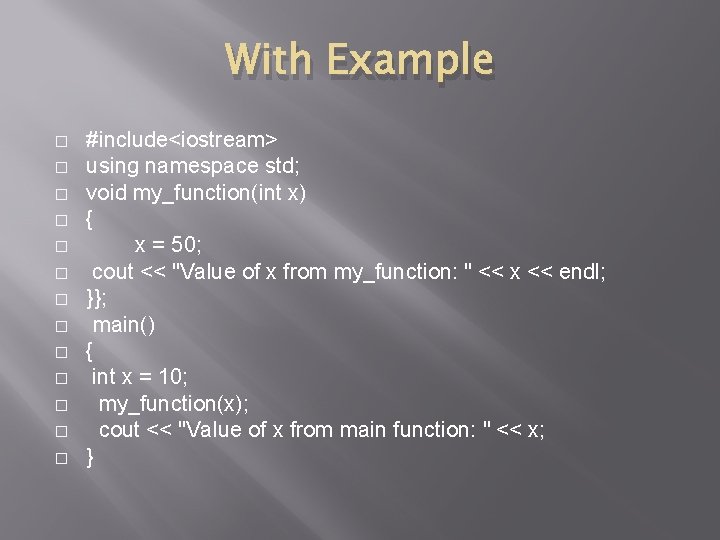 With Example

#include<iostream>
using namespace std;
void my_function(int x)
{
x = 50;
cout << "Value of x from my_function: " << x << endl;
}};
main()
{
int x = 10;
my_function(x);
cout << "Value of x from main function: " << x;
}